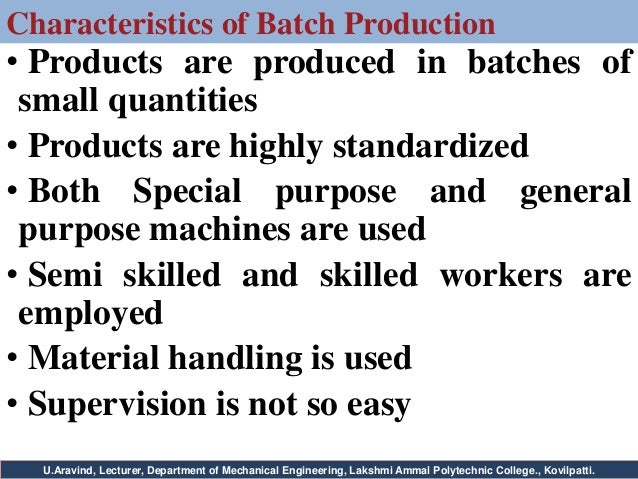 Characteristics of Batch Production

• Products are produced in batches of small quantities

• Products are highly standardized

• Both Special purpose and general purpose machines are used

• Semi skilled and skilled workers are employed

• Material handling is used

• Supervision is not so easy

U.Aravind, Lecturer, Department of Mechanical Engineering, Lakshmi Ammal Polytechnic College., Kovilpatti.